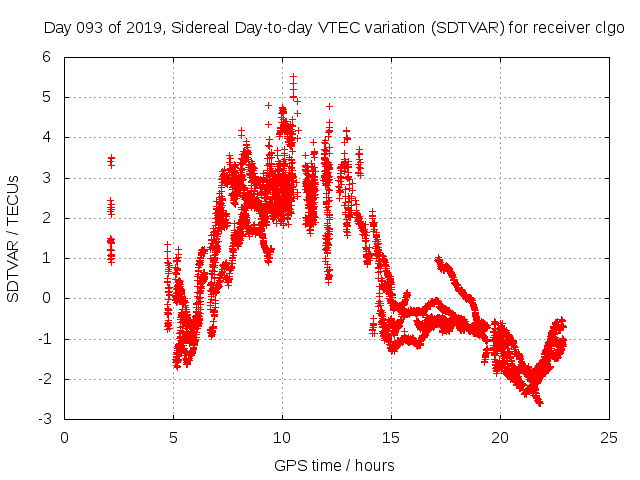 Day 093 of 2019, Sidereal Day-to-day VTEC variation (SDTVAR) for receiver clgo

SDTVAR / TECUs

6
5
4
3
2
1
0
-1
-2
-3

0
5
10
15
20
25

GPS time / hours